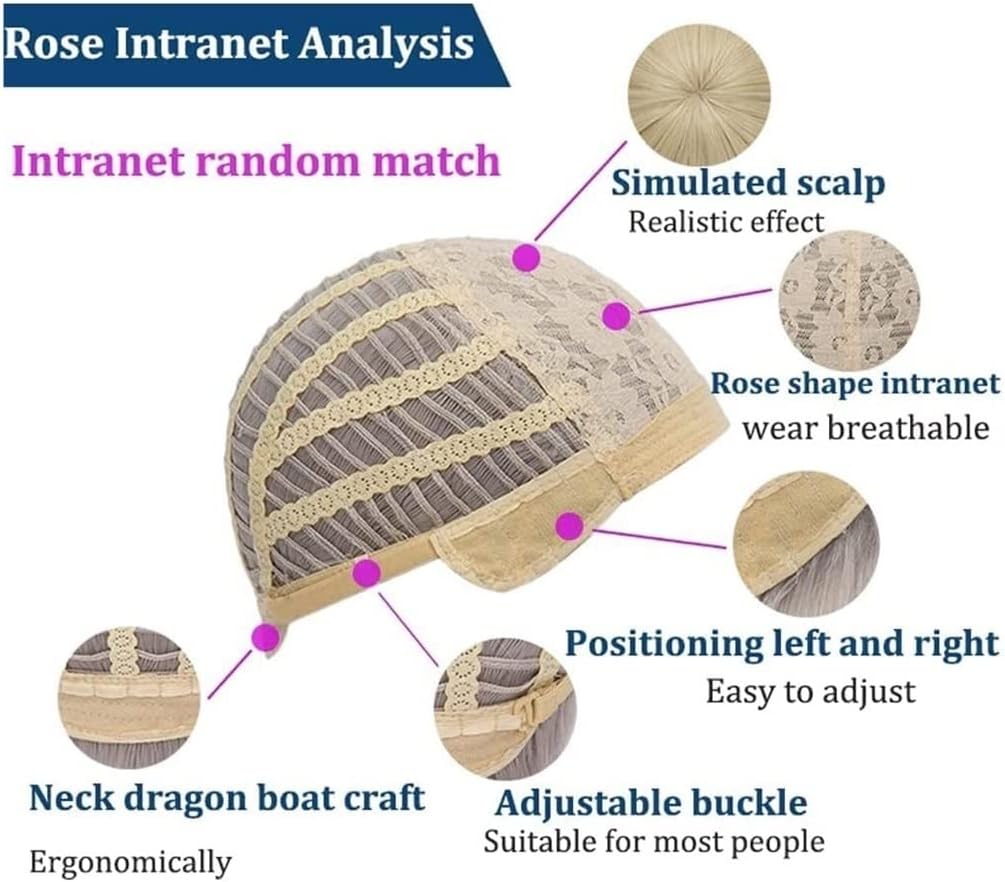 Rose Intranet Analysis

Intranet random match

Simulated scalp
Realistic effect

Rose shape intranet
wear breathable

Positioning left and right
Easy to adjust

Neck dragon boat craft

Ergonomically

Adjustable buckle
Suitable for most people